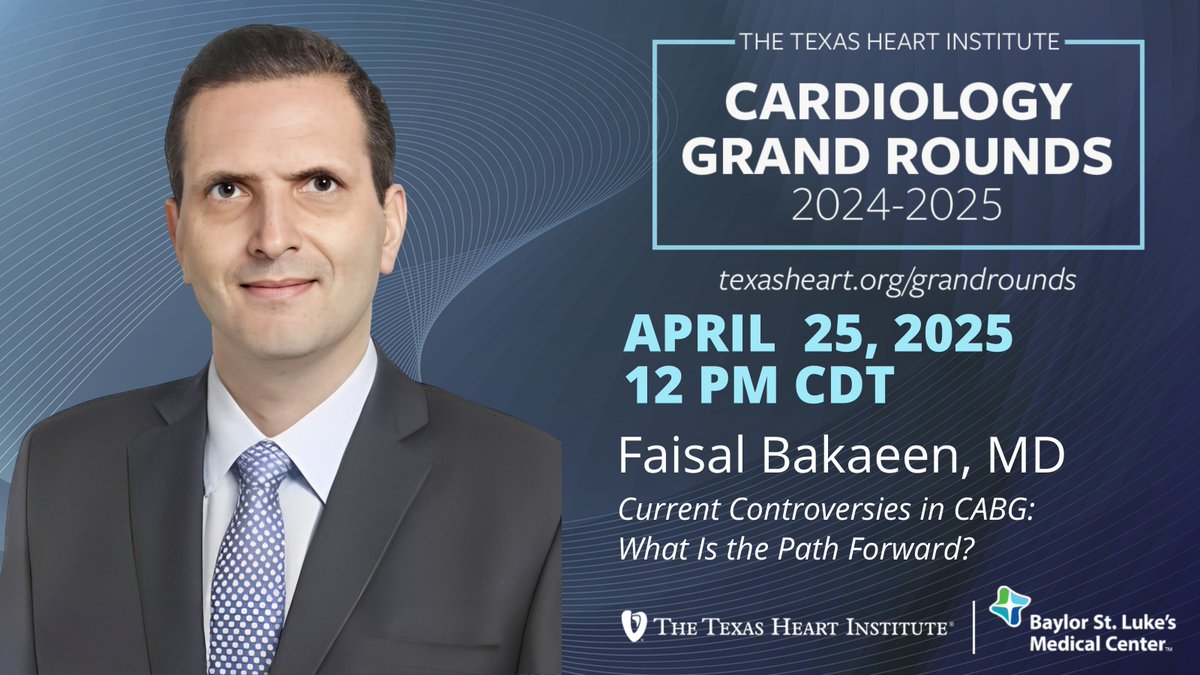 THE TEXAS HEART INSTITUTE
CARDIOLOGY GRAND ROUNDS
2024-2025

texasheart.org/grandrounds

APRIL 25, 2025
12 PM CDT

Faisal Bakaeen, MD

Current Controversies in CABG: What Is the Path Forward?

THE TEXAS HEART INSTITUTE®

Baylor St. Luke's Medical Center™